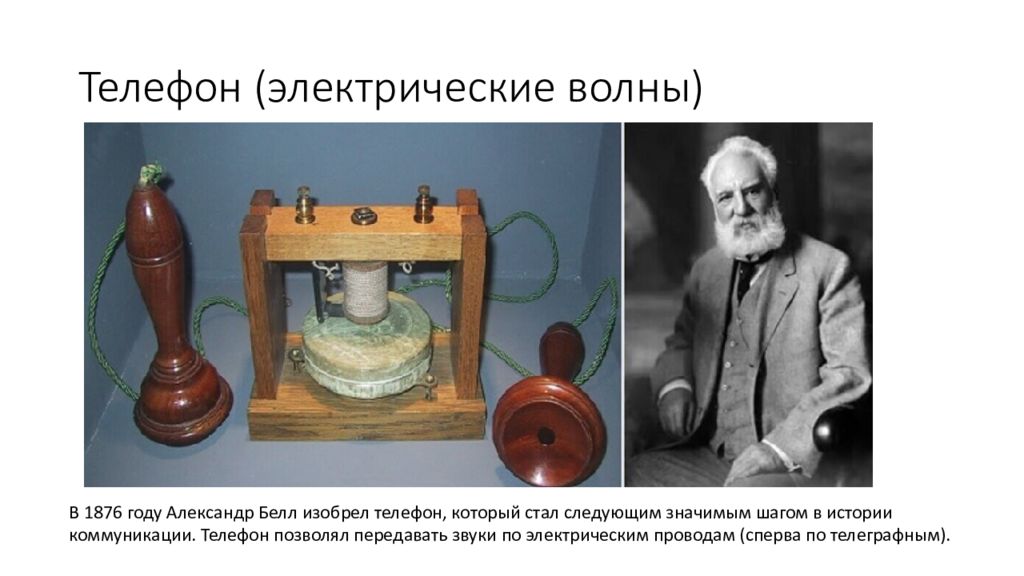 Телефон (электрические волны)

В 1876 году Александр Белл изобрел телефон, который стал следующим значимым шагом в истории коммуникации. Телефон позволял передавать звуки по электрическим проводам (сперва по телеграфным).